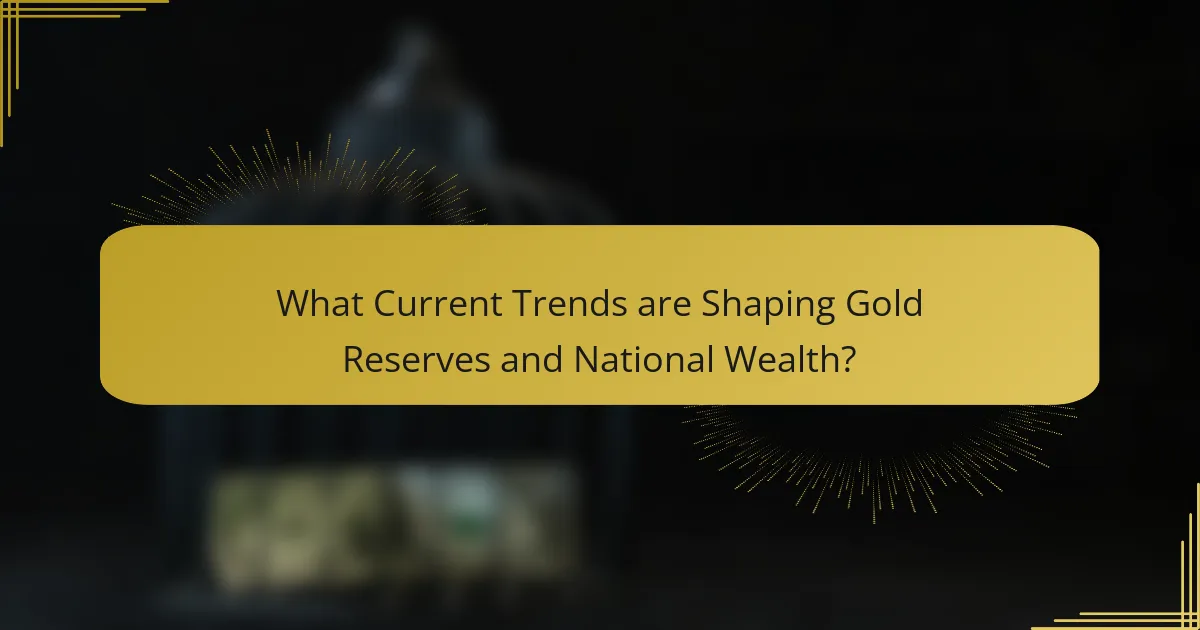 What Current Trends are Shaping Gold Reserves and National Wealth?